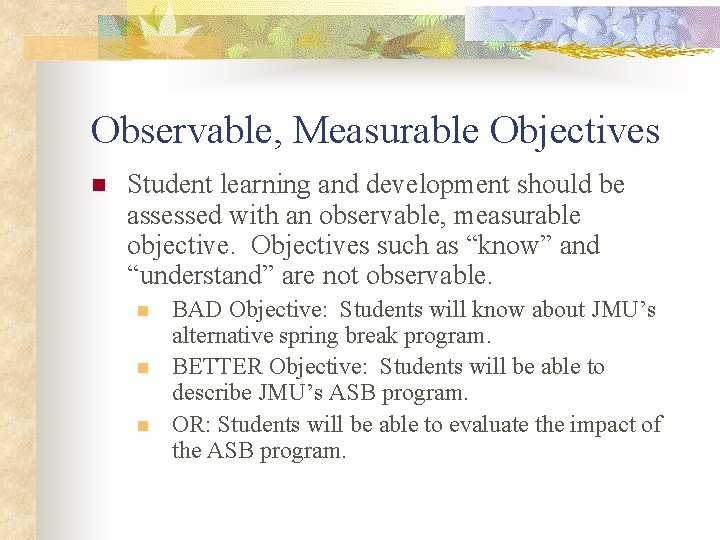 Observable, Measurable Objectives

Student learning and development should be assessed with an observable, measurable objective. Objectives such as “know” and “understand” are not observable.

BAD Objective: Students will know about JMU’s alternative spring break program.

BETTER Objective: Students will be able to describe JMU’s ASB program.

OR: Students will be able to evaluate the impact of the ASB program.